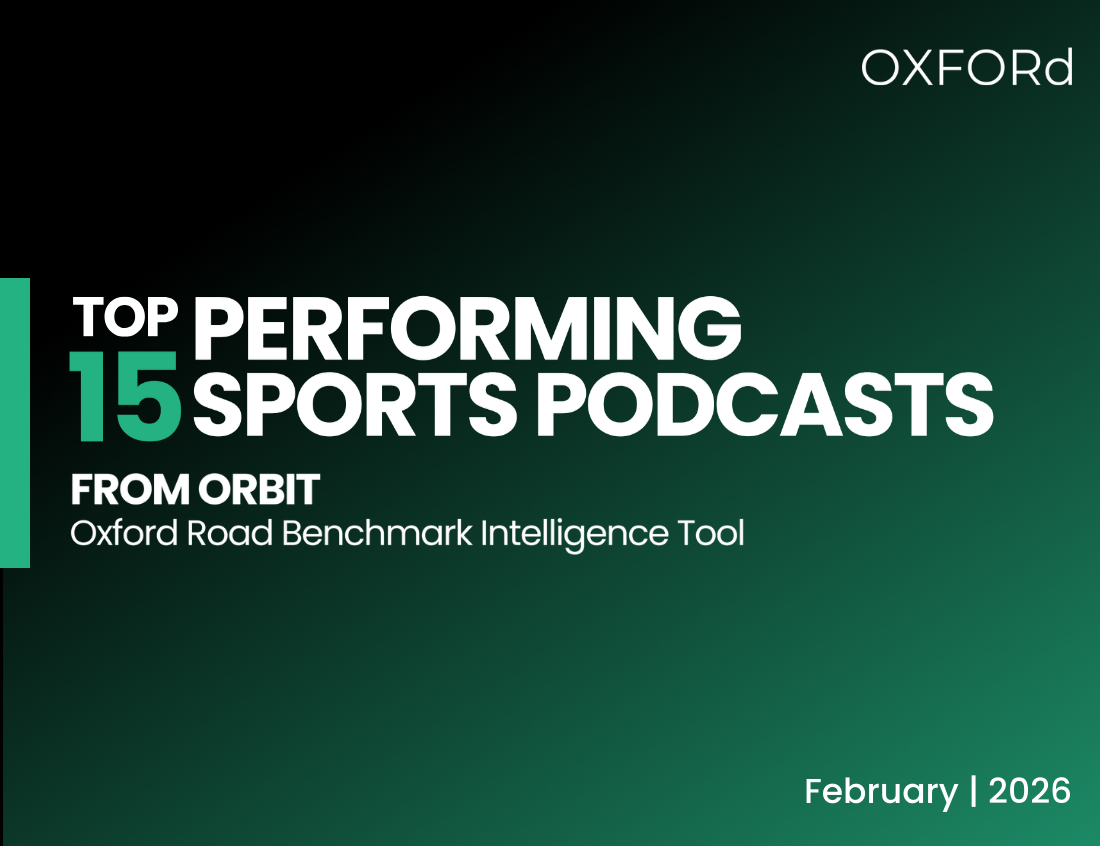 OXFORd

TOP 15 PERFORMING SPORTS PODCASTS

FROM ORBIT
Oxford Road Benchmark Intelligence Tool

February | 2026